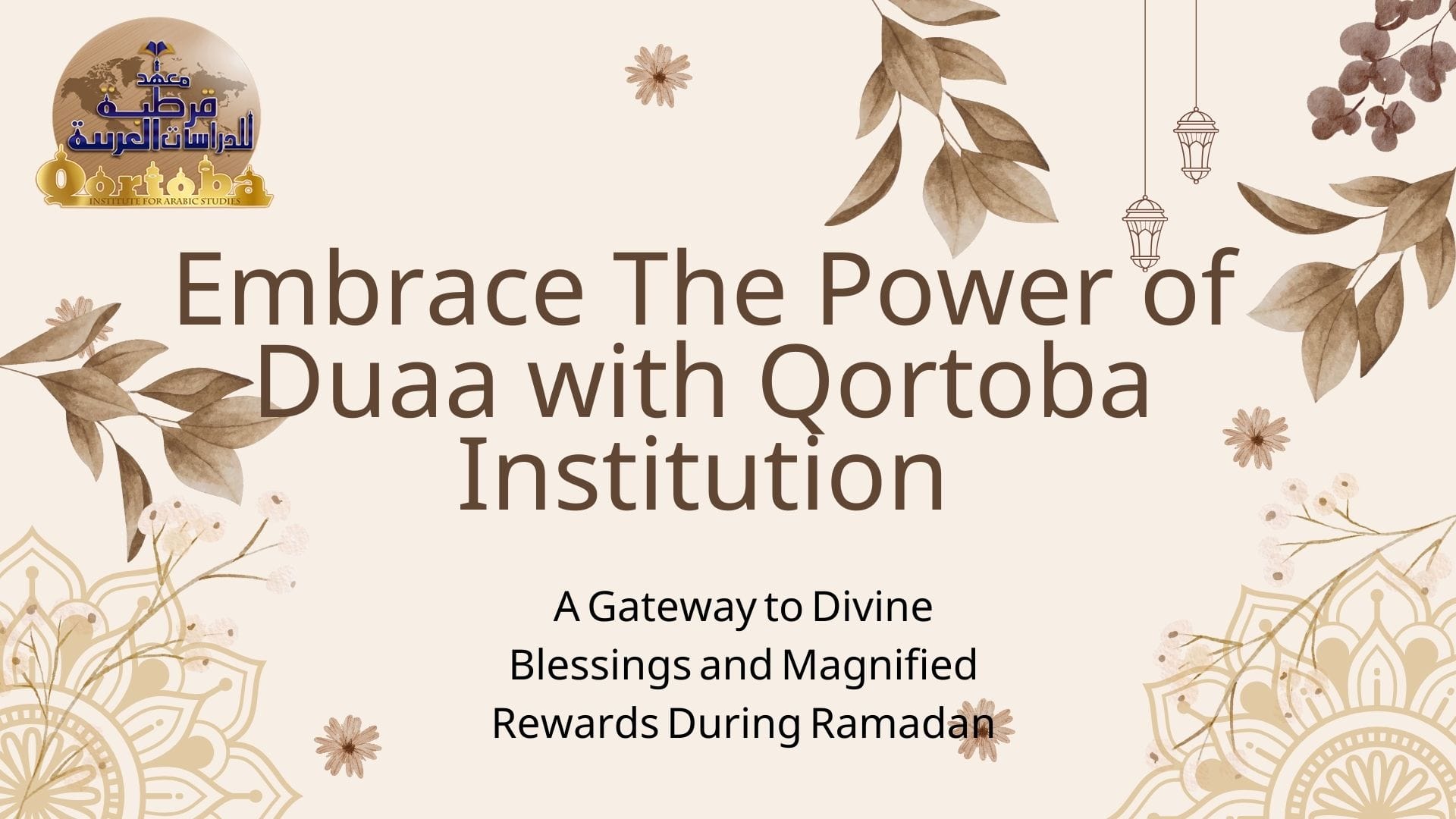 معهد
قرطبة
للدراسات العربية
Qortoba
INSTITUTE FOR ARABIC STUDIES

Embrace The Power of Duaa with Qortoba Institution

A Gateway to Divine Blessings and Magnified Rewards During Ramadan